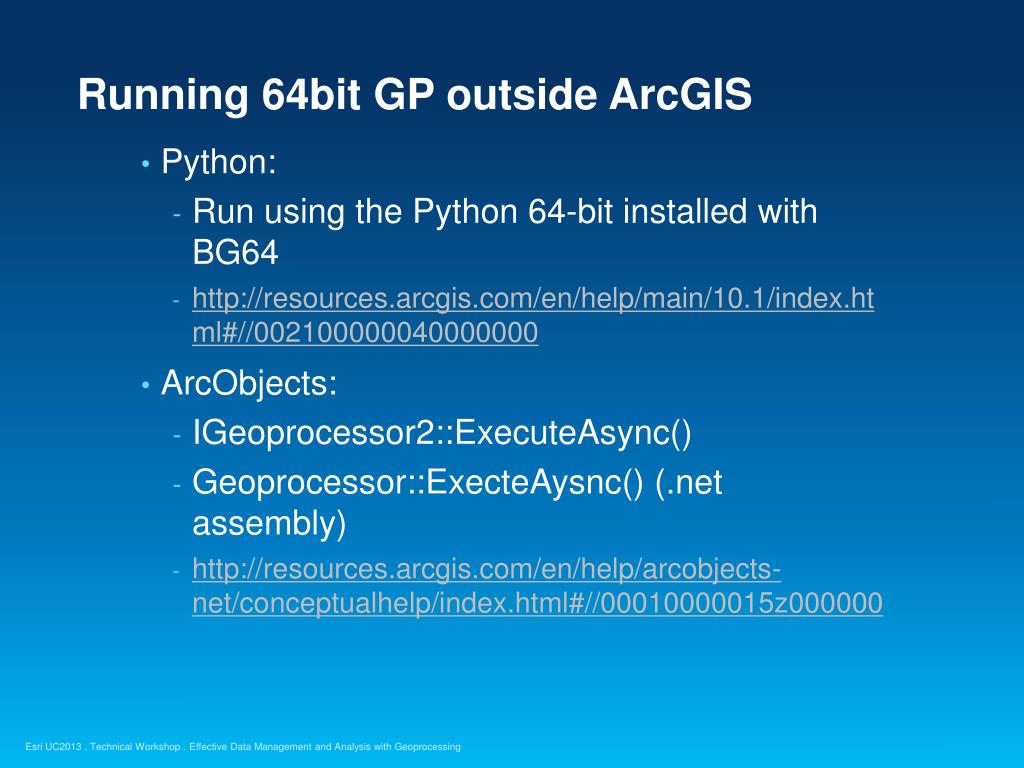 Running 64bit GP outside ArcGIS

• Python:
- Run using the Python 64-bit installed with BG64
- http://resources.arcgis.com/en/help/main/10.1/index.html#//002100000040000000

• ArcObjects:
- IGeoprocessor2::ExecuteAsync()
- Geoprocessor::ExecteAysnc() (.net assembly)
- http://resources.arcgis.com/en/help/arcobjects-net/conceptualhelp/index.html#//00010000015z000000

Esri UC2013 . Technical Workshop . Effective Data Management and Analysis with Geoprocessing